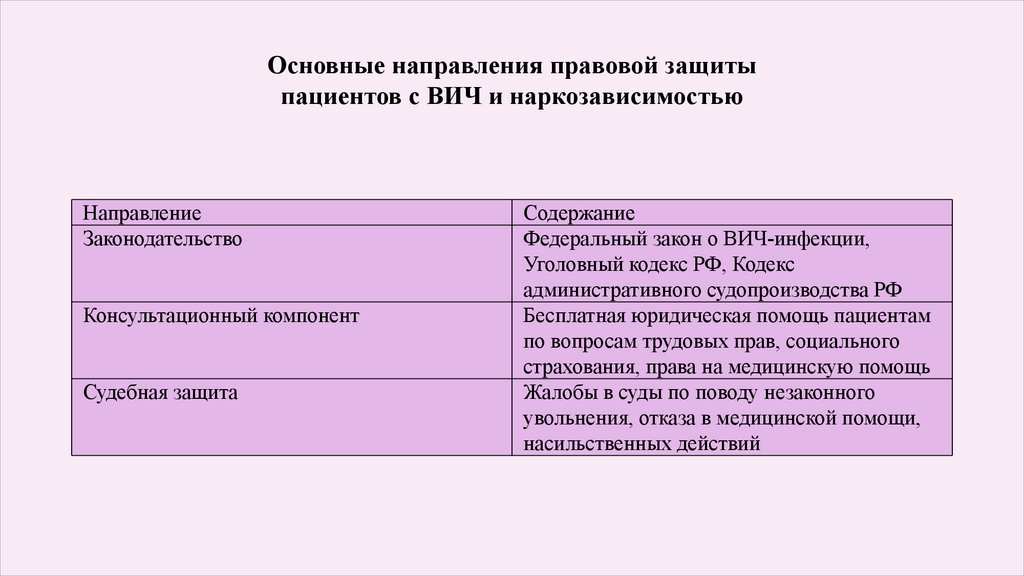 Основные направления правовой защиты пациентов с ВИЧ и наркозависимостью

| Направление | Содержание |
|---|---|
| Законодательство | Федеральный закон о ВИЧ-инфекции, Уголовный кодекс РФ, Кодекс административного судопроизводства РФ |
| Консультационный компонент | Бесплатная юридическая помощь пациентам по вопросам трудовых прав, социального страхования, права на медицинскую помощь |
| Судебная защита | Жалобы в суды по поводу незаконного увольнения, отказа в медицинской помощи, насильственных действий |